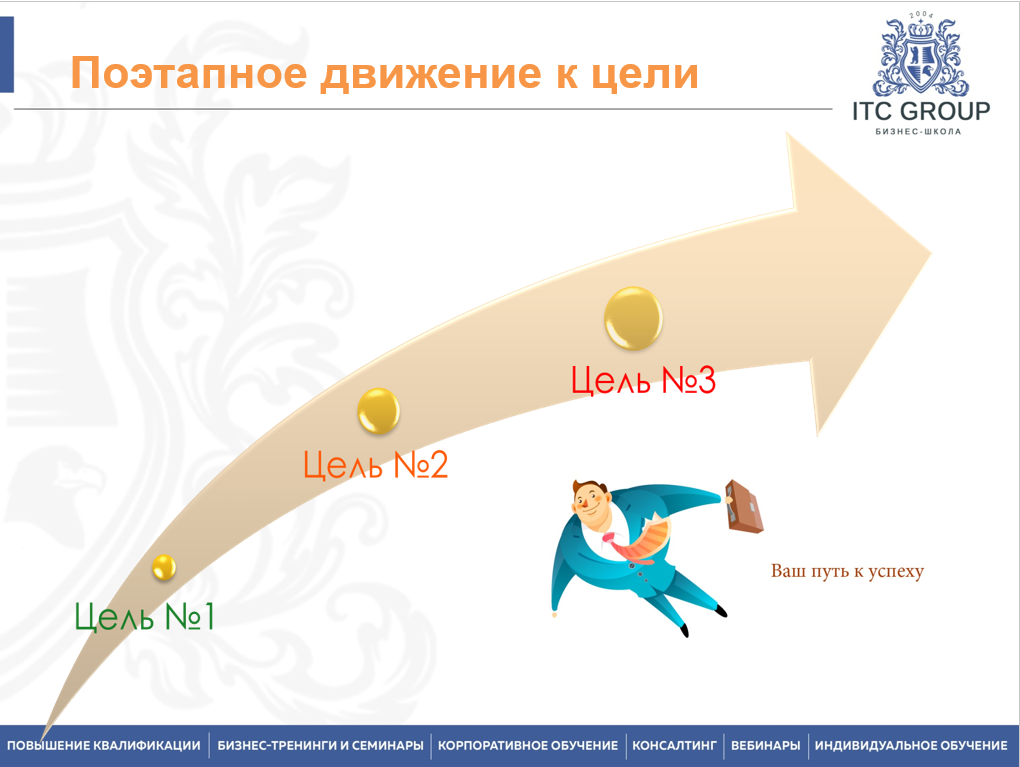 Поэтапное движение к цели

2004
ITC GROUP
БИЗНЕС-ШКОЛА

Цель №3

Цель №2

Цель №1

Ваш путь к успеху

ПОВЫШЕНИЕ КВАЛИФИКАЦИИ | БИЗНЕС-ТРЕНИНГИ И СЕМИНАРЫ | КОРПОРАТИВНОЕ ОБУЧЕНИЕ | КОНСАЛТИНГ | ВЕБИНАРЫ | ИНДИВИДУАЛЬНОЕ ОБУЧЕНИЕ